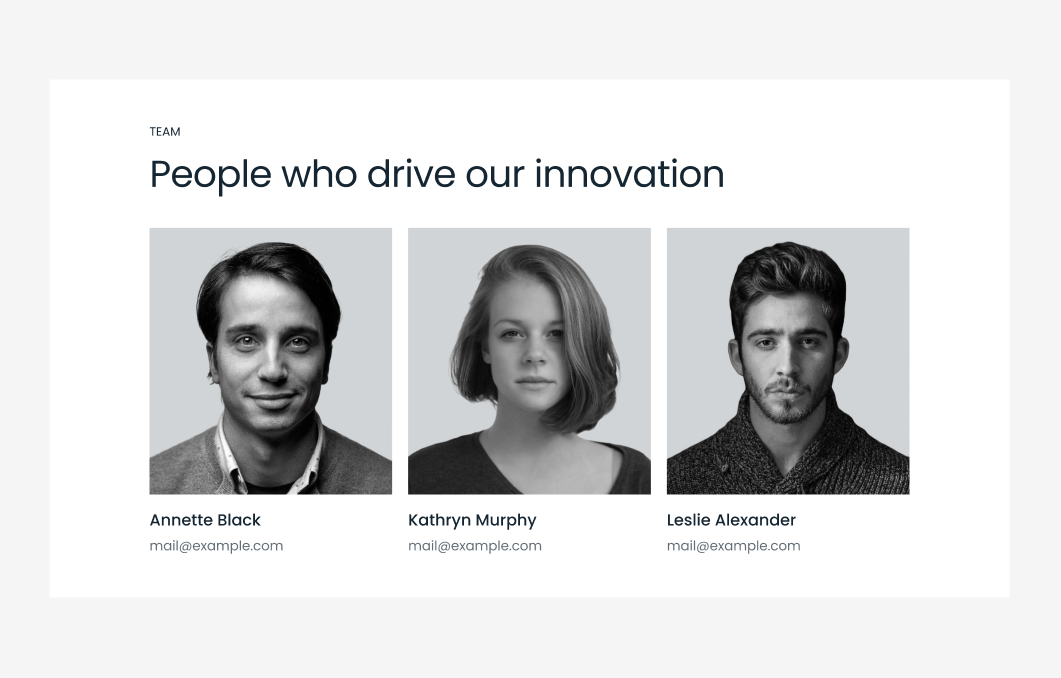 TEAM

People who drive our innovation

Annette Black
mail@example.com

Kathryn Murphy
mail@example.com

Leslie Alexander
mail@example.com